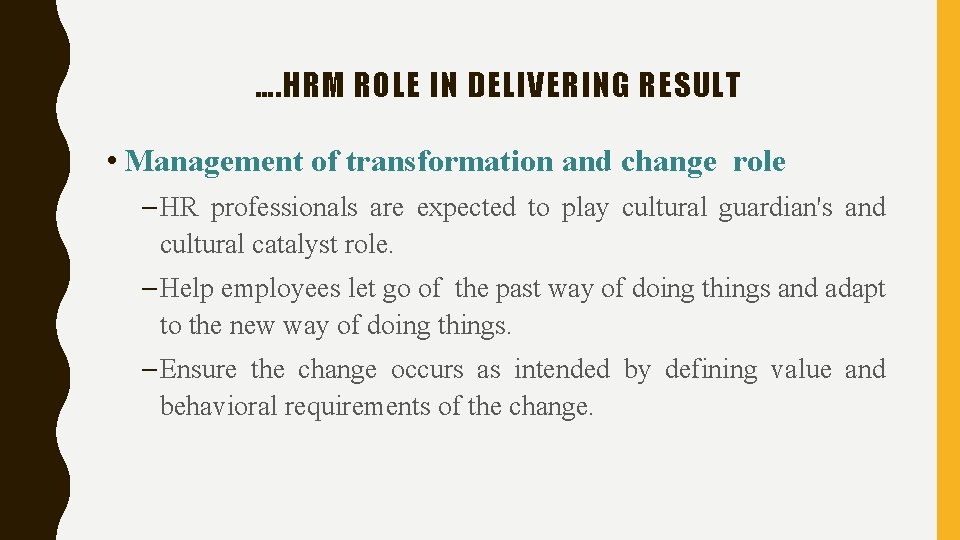 ….HRM ROLE IN DELIVERING RESULT

• Management of transformation and change role

– HR professionals are expected to play cultural guardian's and cultural catalyst role.

– Help employees let go of the past way of doing things and adapt to the new way of doing things.

– Ensure the change occurs as intended by defining value and behavioral requirements of the change.